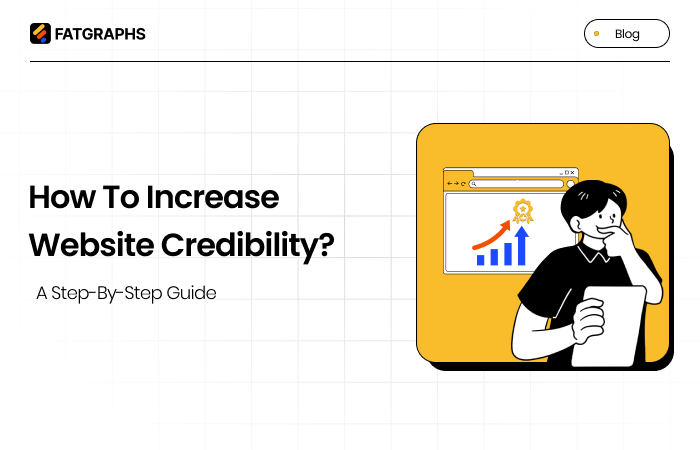 FATGRAPHS

Blog

How To Increase Website Credibility?

A Step-By-Step Guide